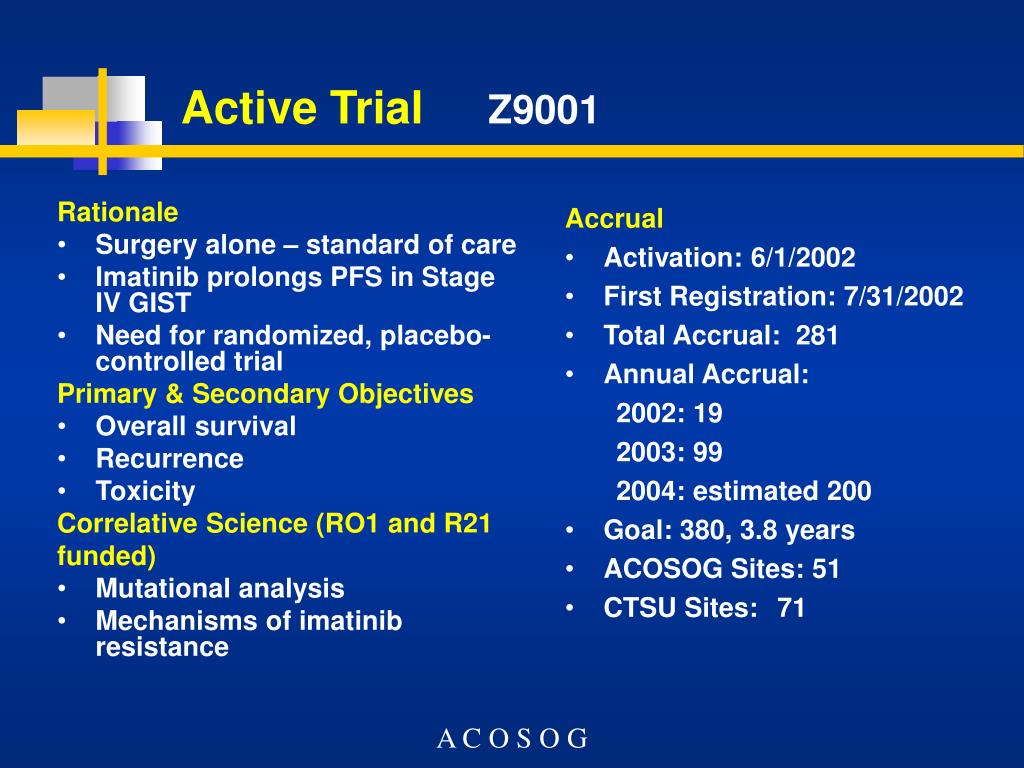 Active Trial Z9001

Rationale
• Surgery alone – standard of care
• Imatinib prolongs PFS in Stage IV GIST
• Need for randomized, placebo-controlled trial
Primary & Secondary Objectives
• Overall survival
• Recurrence
• Toxicity
Correlative Science (RO1 and R21 funded)
• Mutational analysis
• Mechanisms of imatinib resistance

Accrual
• Activation: 6/1/2002
• First Registration: 7/31/2002
• Total Accrual: 281
• Annual Accrual:
2002: 19
2003: 99
2004: estimated 200
• Goal: 380, 3.8 years
• ACOSOG Sites: 51
• CTSU Sites: 71

A C O S O G